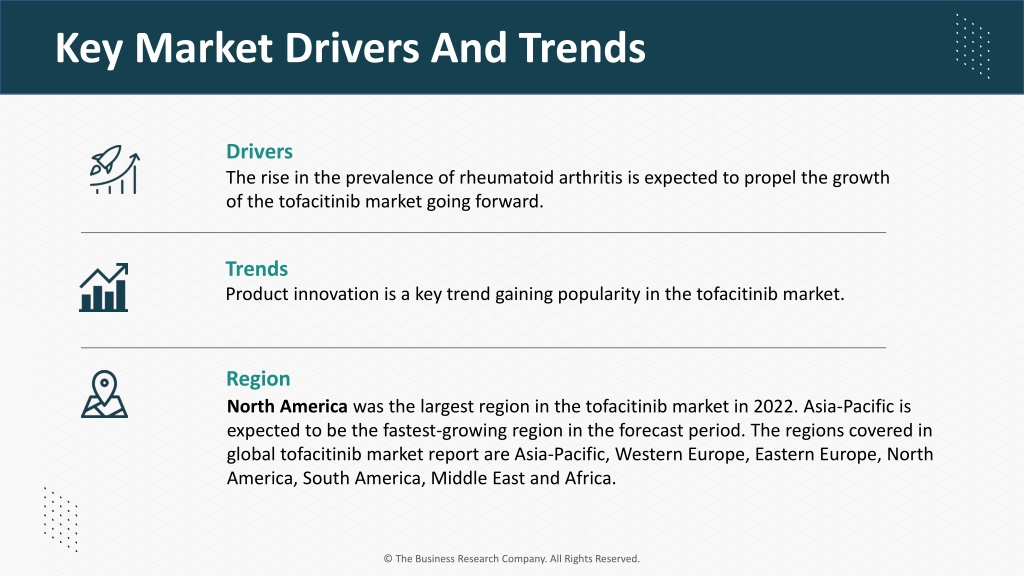 Key Market Drivers And Trends

Drivers
The rise in the prevalence of rheumatoid arthritis is expected to propel the growth of the tofacitinib market going forward.

Trends
Product innovation is a key trend gaining popularity in the tofacitinib market.

Region
North America was the largest region in the tofacitinib market in 2022. Asia-Pacific is expected to be the fastest-growing region in the forecast period. The regions covered in global tofacitinib market report are Asia-Pacific, Western Europe, Eastern Europe, North America, South America, Middle East and Africa.

© The Business Research Company. All Rights Reserved.